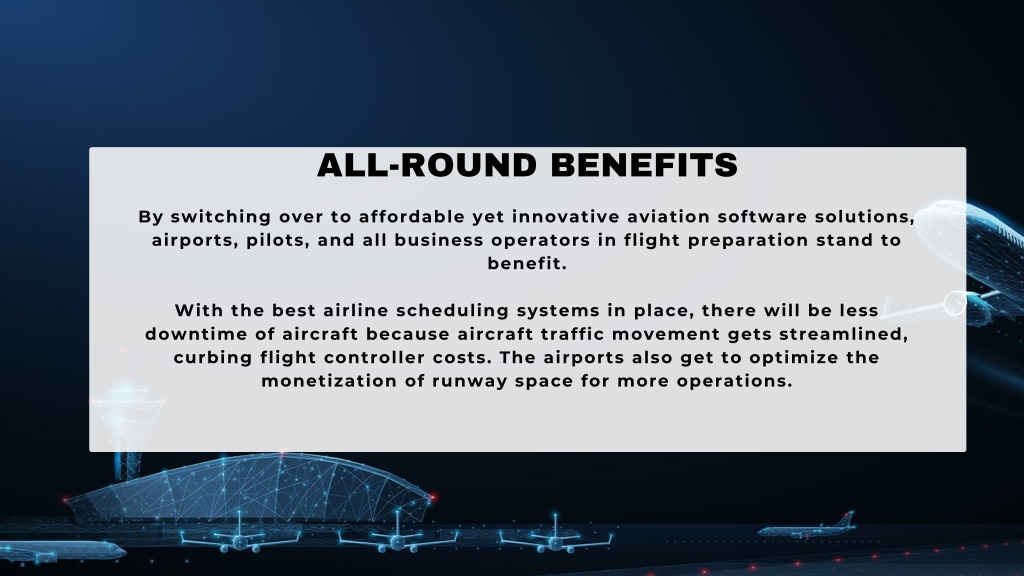 ALL-ROUND BENEFITS

By switching over to affordable yet innovative aviation software solutions, airports, pilots, and all business operators in flight preparation stand to benefit.

With the best airline scheduling systems in place, there will be less downtime of aircraft because aircraft traffic movement gets streamlined, curbing flight controller costs. The airports also get to optimize the monetization of runway space for more operations.